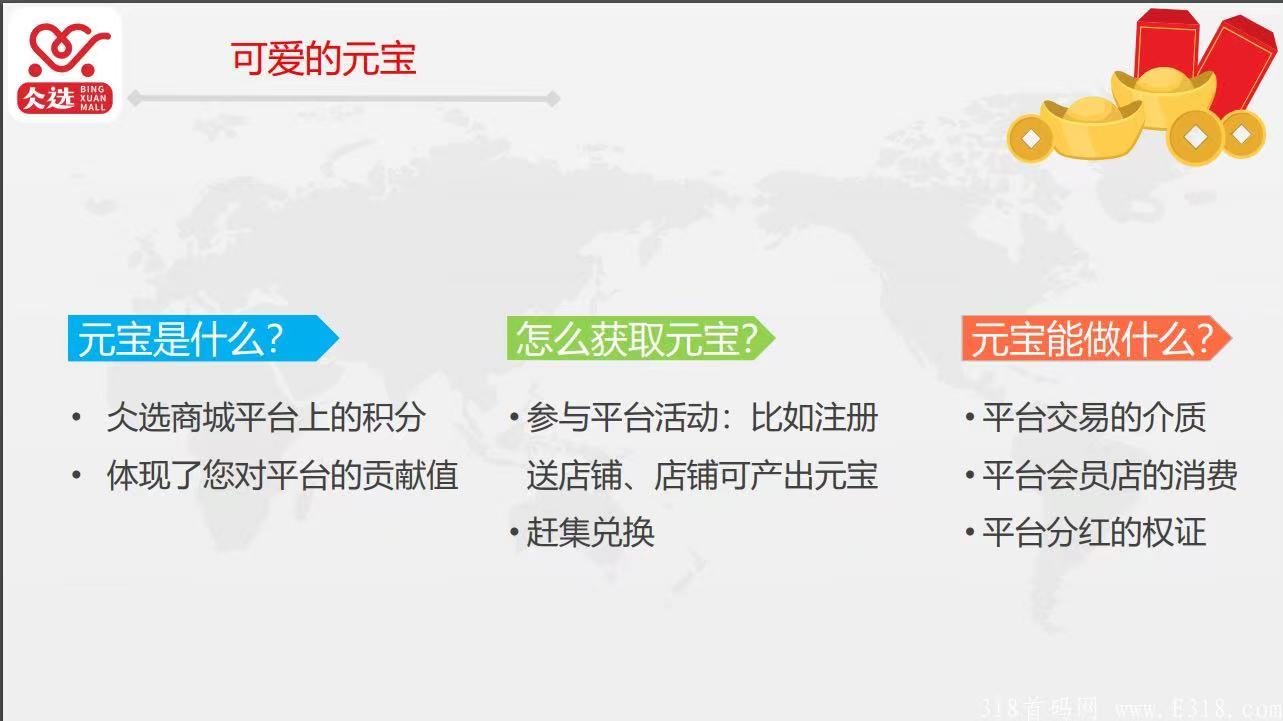 仌选
BING XUAN MALL

可爱的元宝

元宝是什么?

• 仌选商城平台上的积分
• 体现了您对平台的贡献值

怎么获取元宝?

• 参与平台活动：比如注册送店铺、店铺可产出元宝
• 赶集兑换

元宝能做什么?

• 平台交易的介质
• 平台会员店的消费
• 平台分红的权证

318首码网 www.E318.com